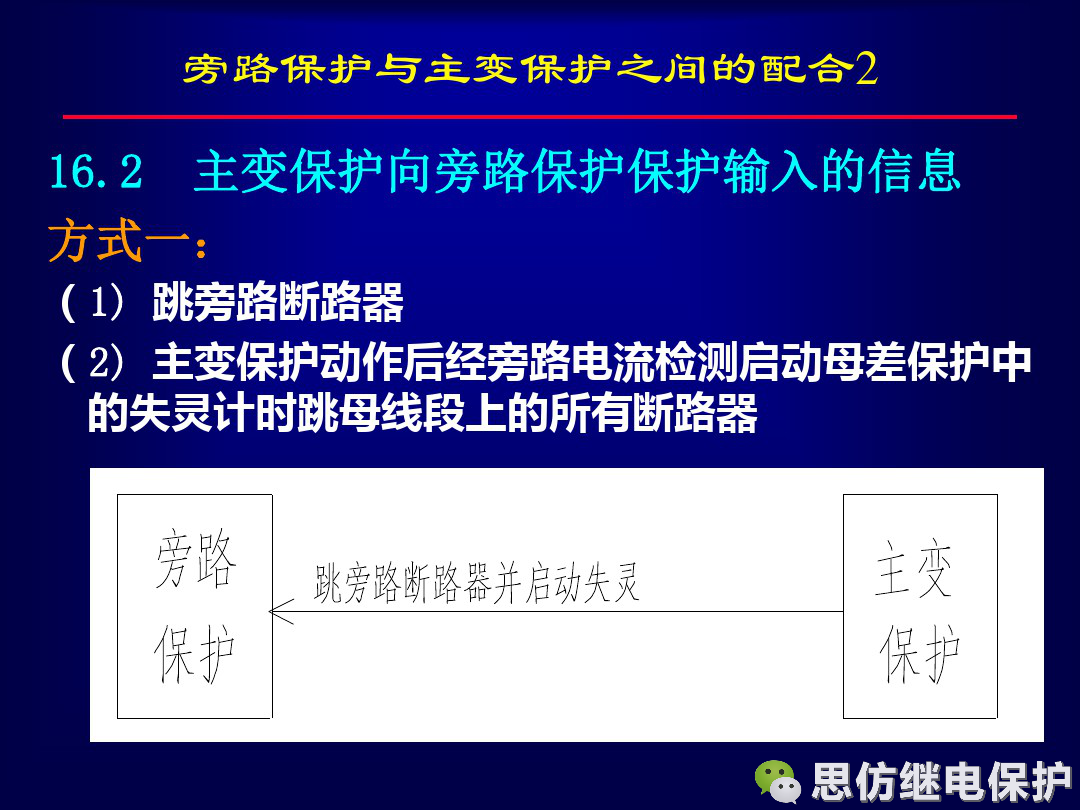 旁路保护与主变保护之间的配合2

16.2 主变保护向旁路保护保护输入的信息

方式一：

（1）跳旁路断路器

（2）主变保护动作后经旁路电流检测启动母差保护中的失灵计时跳母线段上的所有断路器

旁路保护

跳旁路断路器并启动失灵

主变保护

思仿继电保护